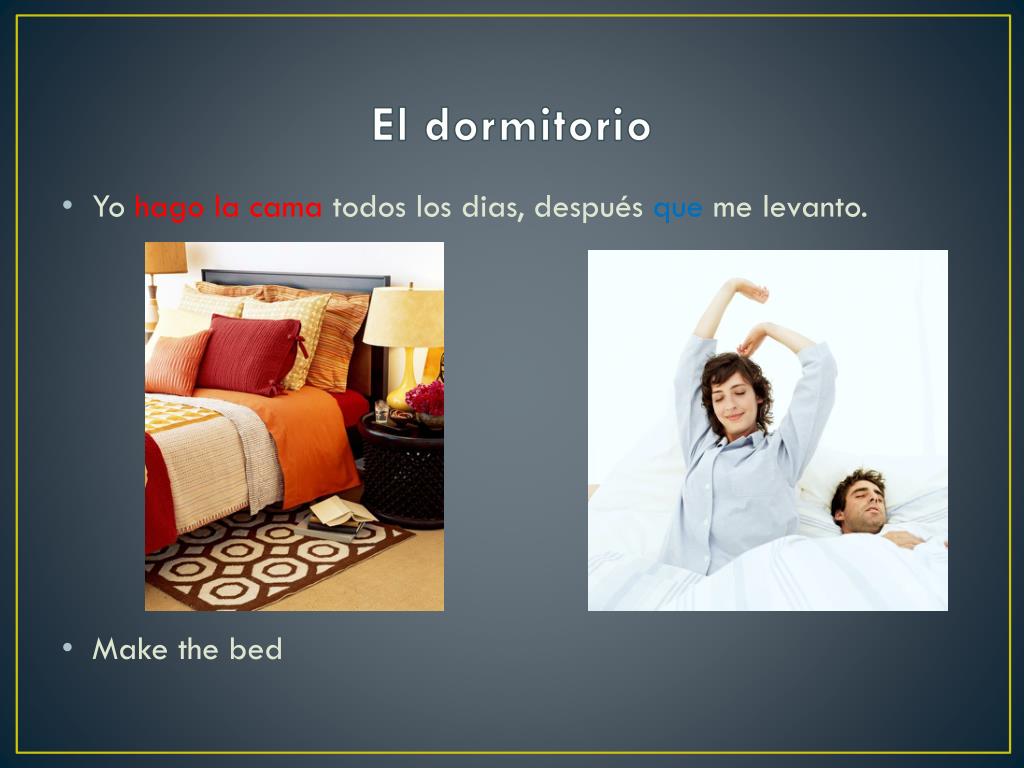 El dormitorio

• Yo hago la cama todos los dias, después que me levanto.

• Make the bed